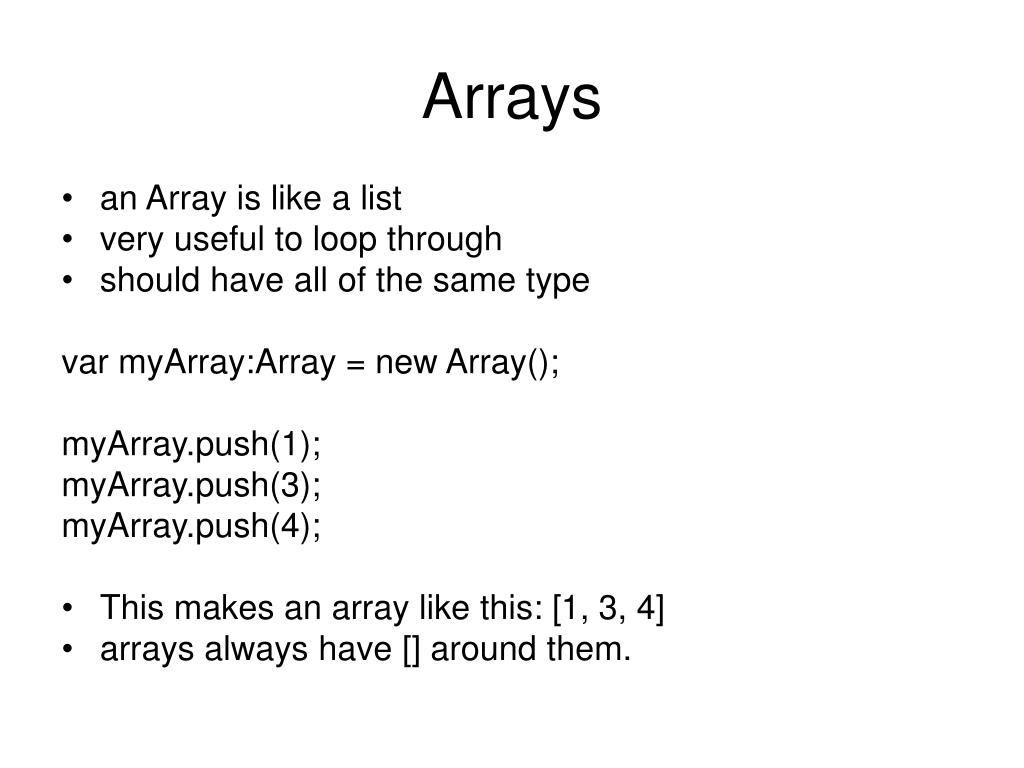 Arrays

• an Array is like a list
• very useful to loop through
• should have all of the same type

var myArray:Array = new Array();

myArray.push(1);
myArray.push(3);
myArray.push(4);

• This makes an array like this: [1, 3, 4]
• arrays always have [] around them.